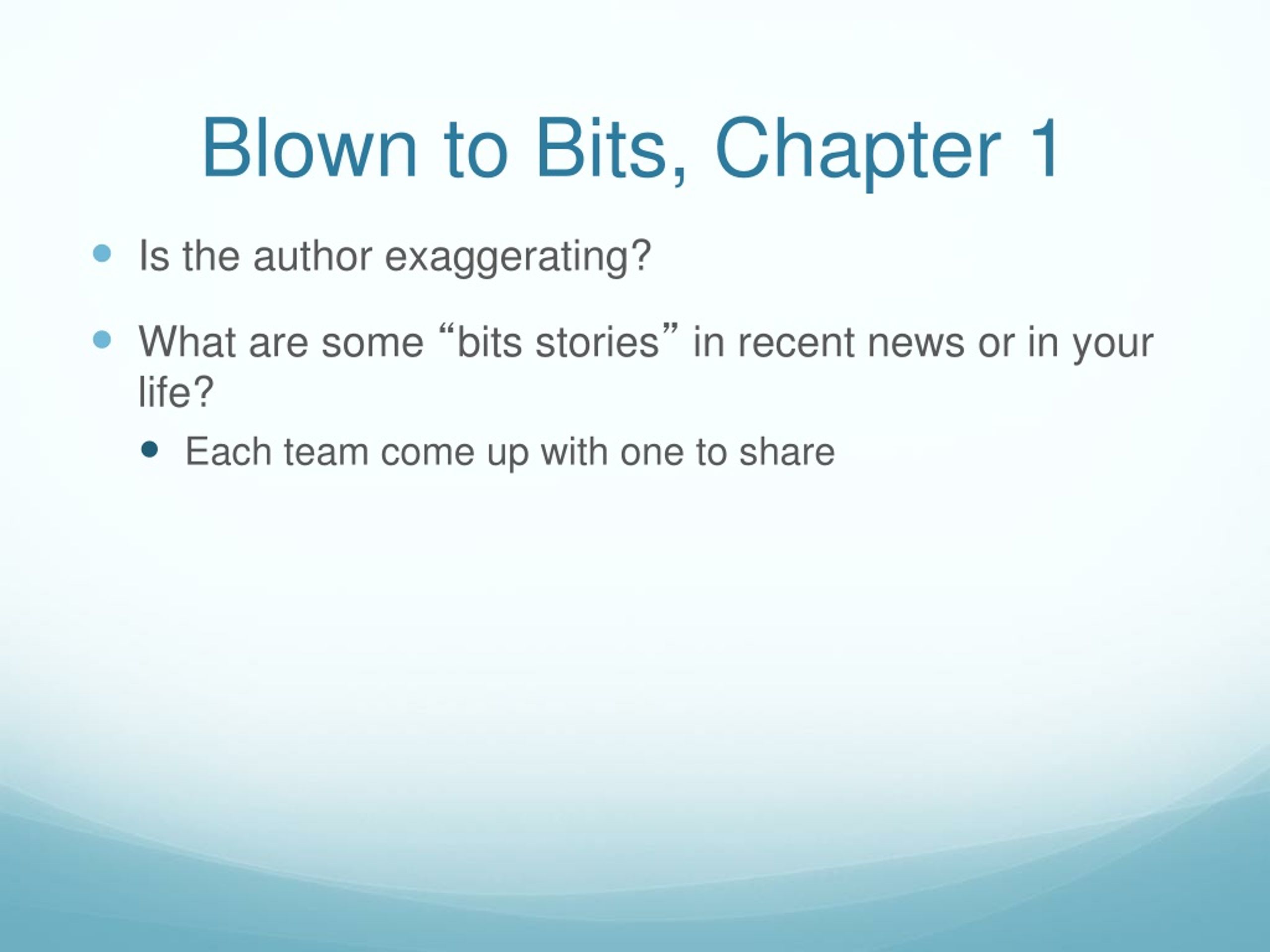 Blown to Bits, Chapter 1

- Is the author exaggerating?
- What are some “bits stories” in recent news or in your life?
  - Each team come up with one to share